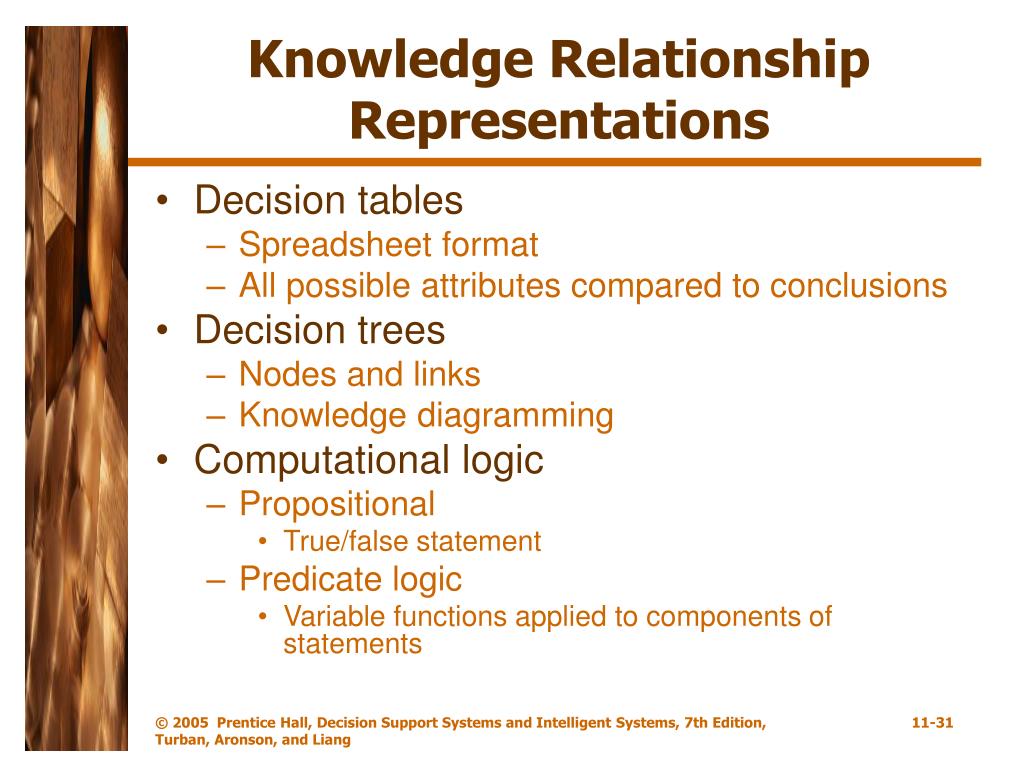 Knowledge Relationship Representations

• Decision tables
– Spreadsheet format
– All possible attributes compared to conclusions
• Decision trees
– Nodes and links
– Knowledge diagramming
• Computational logic
– Propositional
• True/false statement
– Predicate logic
• Variable functions applied to components of statements

© 2005 Prentice Hall, Decision Support Systems and Intelligent Systems, 7th Edition, Turban, Aronson, and Liang

11-31